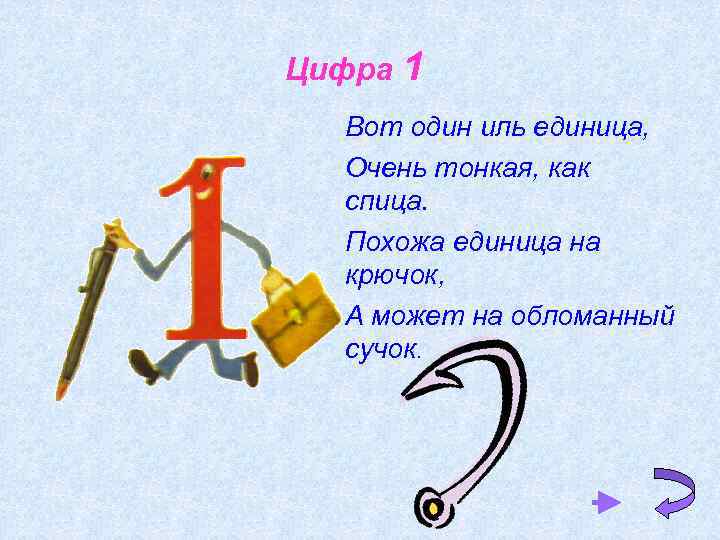 Цифра 1

Вот один иль единица,

Очень тонкая, как спица.

Похожа единица на крючок,

А может на обломанный сучок.